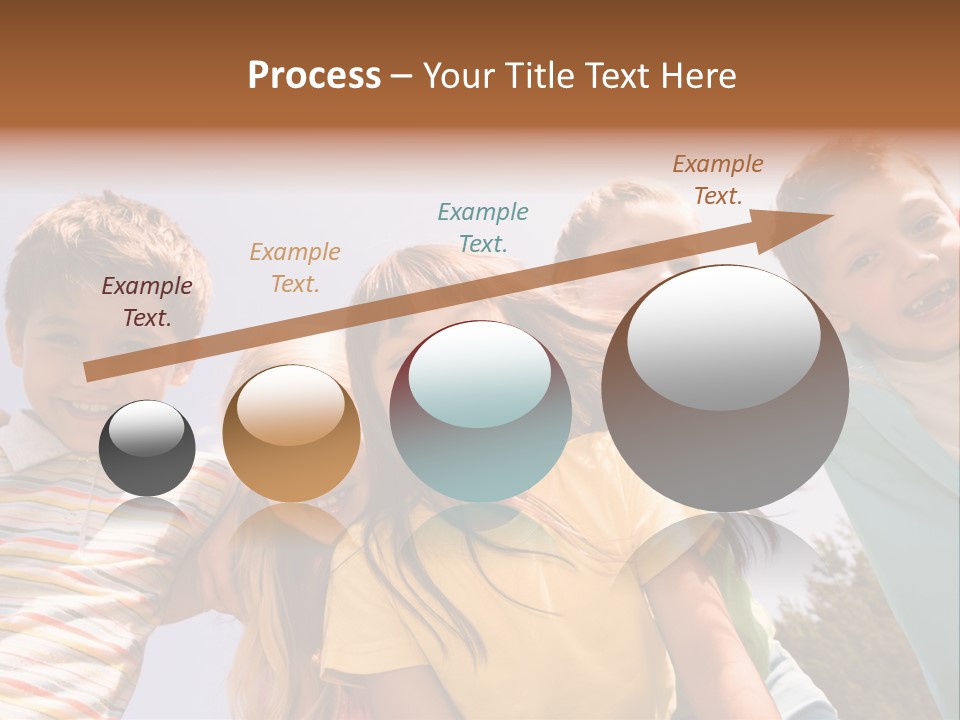 Process – Your Title Text Here

Example Text.

Example Text.

Example Text.

Example Text.